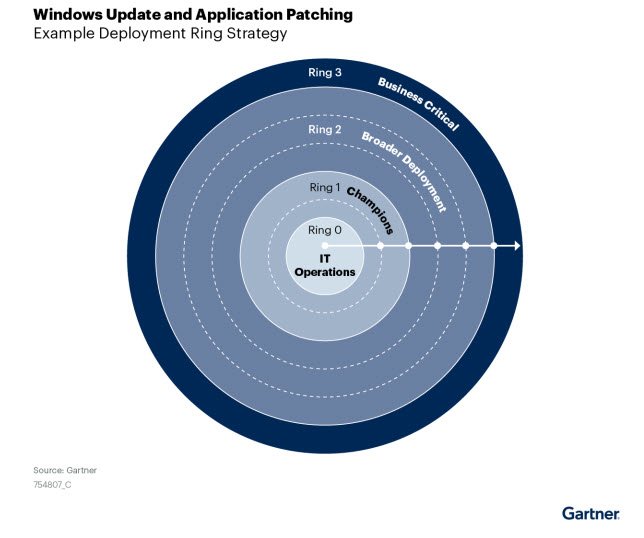 Windows Update and Application Patching
Example Deployment Ring Strategy

Ring 3
Business Critical

Ring 2
Broader Deployment

Ring 1
Champions

Ring 0
IT Operations

Source: Gartner
754807_C

Gartner